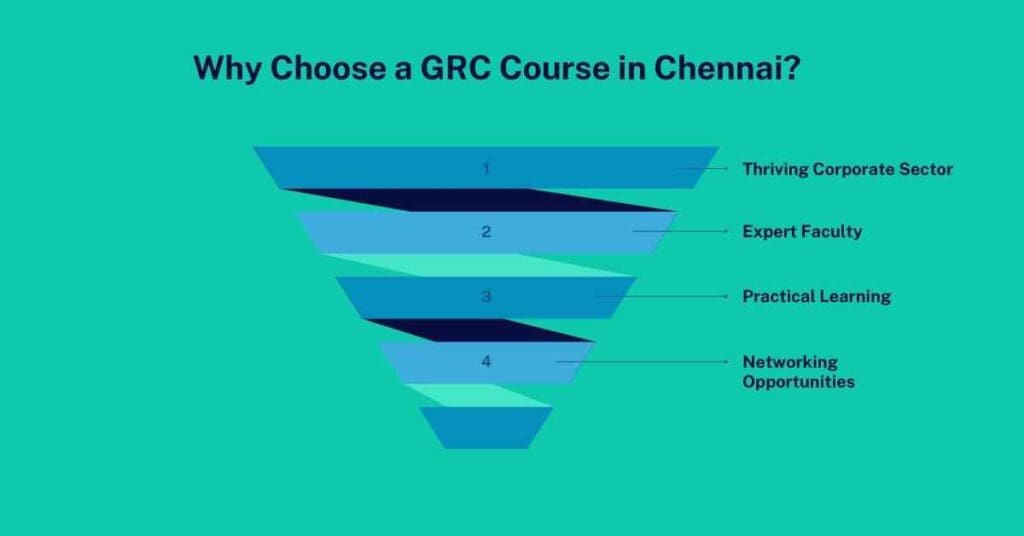 Why Choose a GRC Course in Chennai?

1

Thriving Corporate Sector

2

Expert Faculty

3

Practical Learning

4

Networking Opportunities